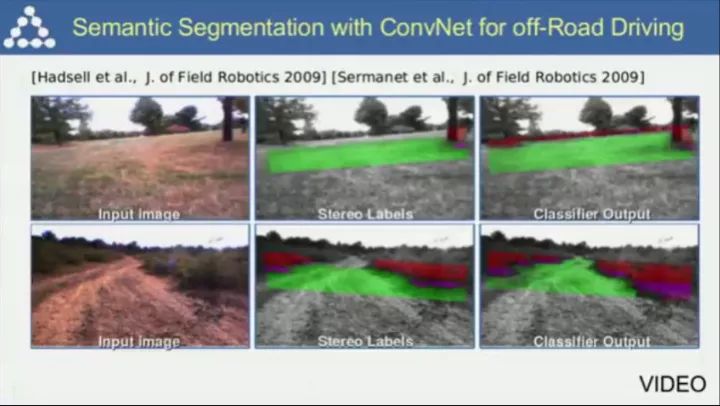 Semantic Segmentation with ConvNet for off-Road Driving

[Hadsell et al., J. of Field Robotics 2009] [Sermanet et al., J. of Field Robotics 2009]

Input image

Stereo Labels

Classifier Output

Input image

Stereo Labels

Classifier Output

VIDEO